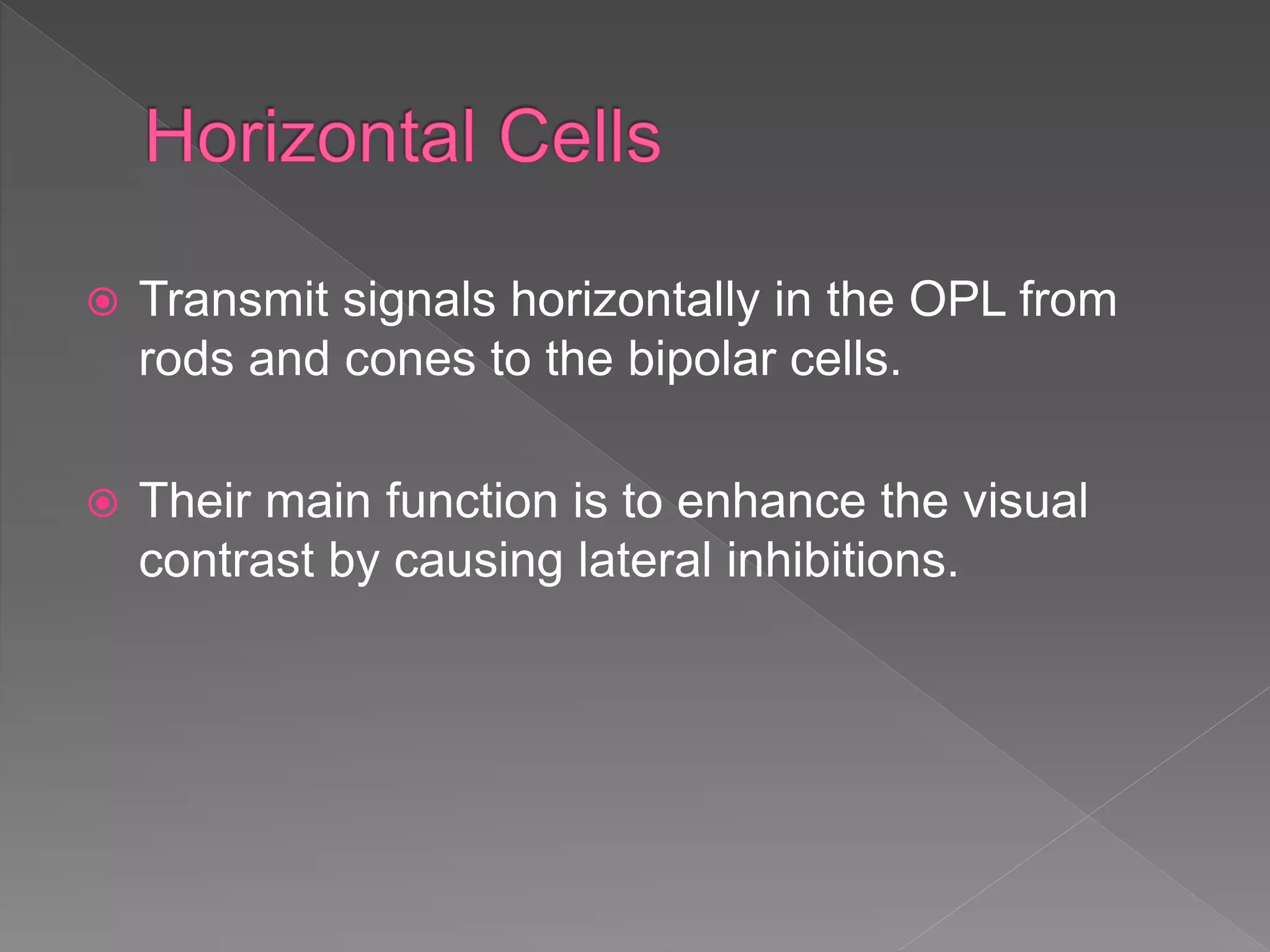 Horizontal Cells

Transmit signals horizontally in the OPL from rods and cones to the bipolar cells.

Their main function is to enhance the visual contrast by causing lateral inhibitions.